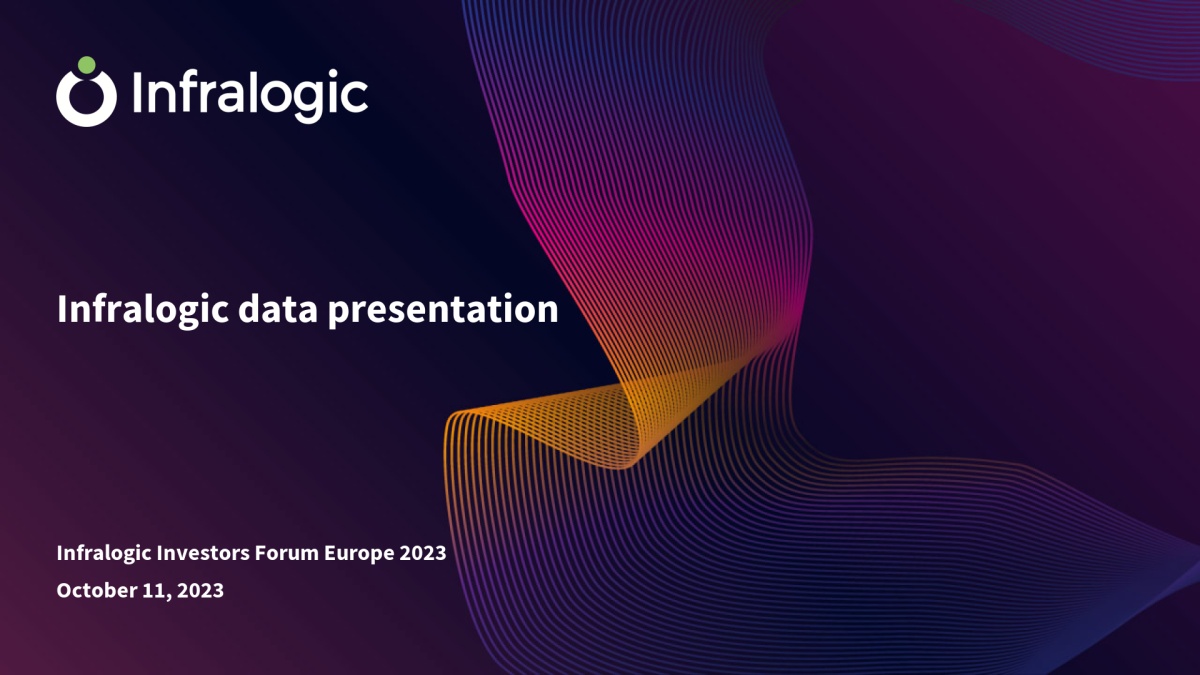 Infralogic

Infralogic data presentation

Infralogic Investors Forum Europe 2023
October 11, 2023